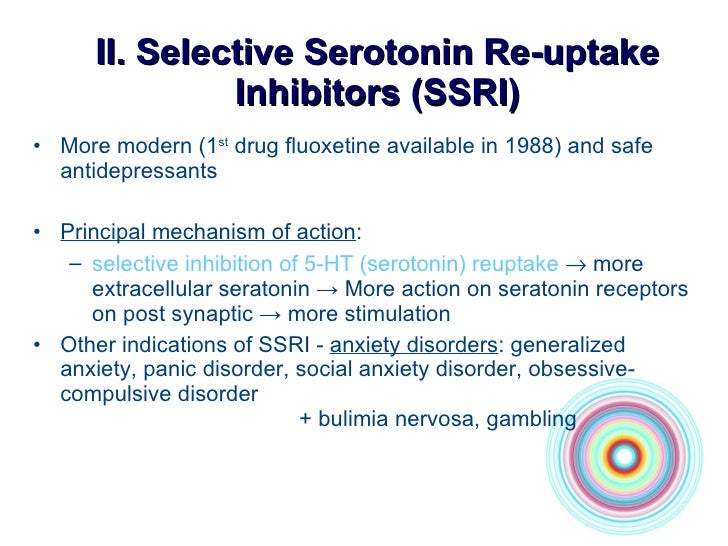 II. Selective Serotonin Re-uptake Inhibitors (SSRI)

• More modern (1$^{st}$ drug fluoxetine available in 1988) and safe antidepressants

• Principal mechanism of action:
– selective inhibition of 5-HT (serotonin) reuptake → more extracellular seratonin → More action on seratonin receptors on post synaptic → more stimulation

• Other indications of SSRI - anxiety disorders: generalized anxiety, panic disorder, social anxiety disorder, obsessive-compulsive disorder

+ bulimia nervosa, gambling